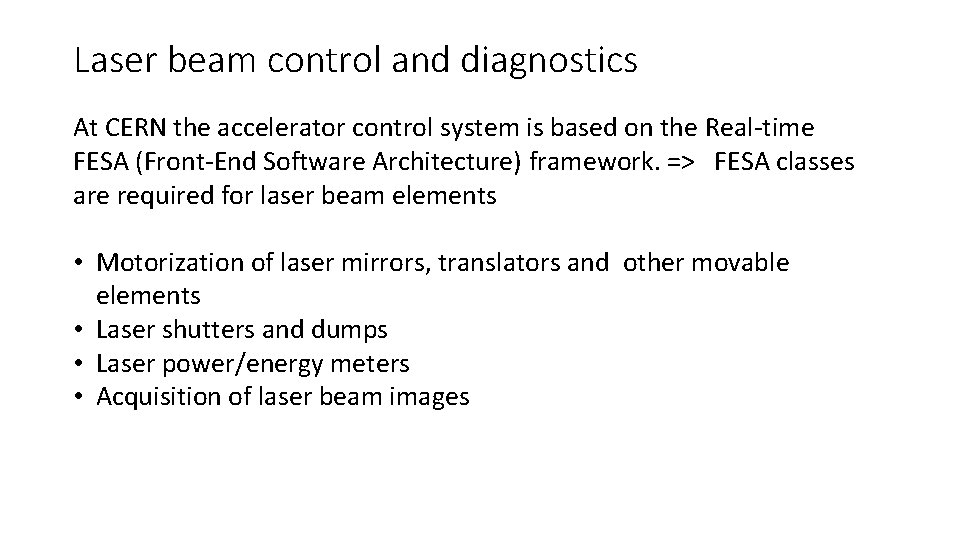 Laser beam control and diagnostics

At CERN the accelerator control system is based on the Real-time FESA (Front-End Software Architecture) framework. => FESA classes are required for laser beam elements

• Motorization of laser mirrors, translators and other movable elements
• Laser shutters and dumps
• Laser power/energy meters
• Acquisition of laser beam images